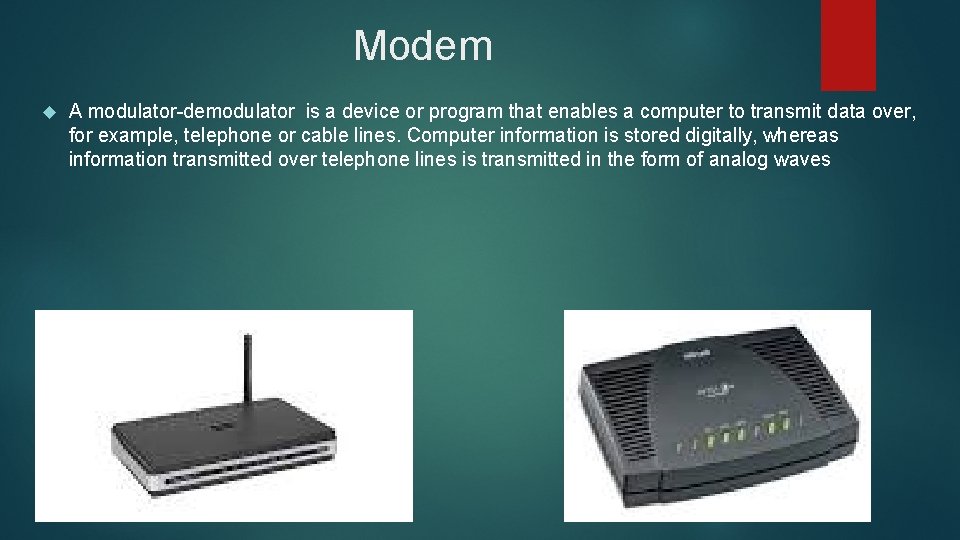 Modem

A modulator-demodulator is a device or program that enables a computer to transmit data over, for example, telephone or cable lines. Computer information is stored digitally, whereas information transmitted over telephone lines is transmitted in the form of analog waves